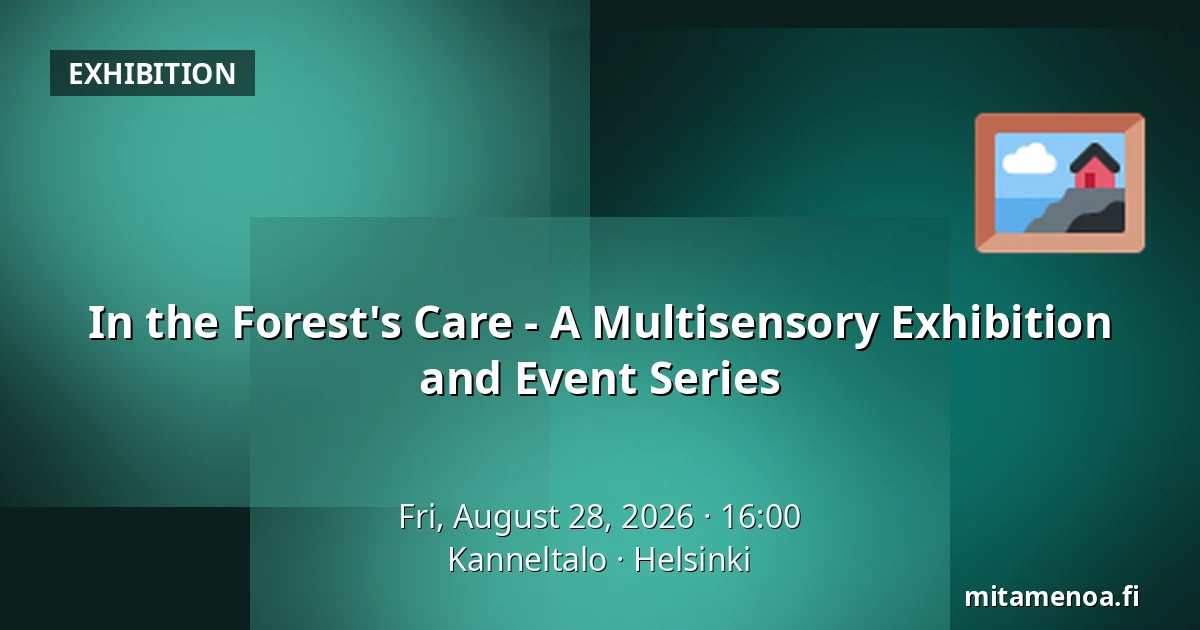 EXHIBITION

In the Forest's Care - A Multisensory Exhibition and Event Series

Fri, August 28, 2026 · 16:00
Kanneltalo · Helsinki

mitamenoa.fi